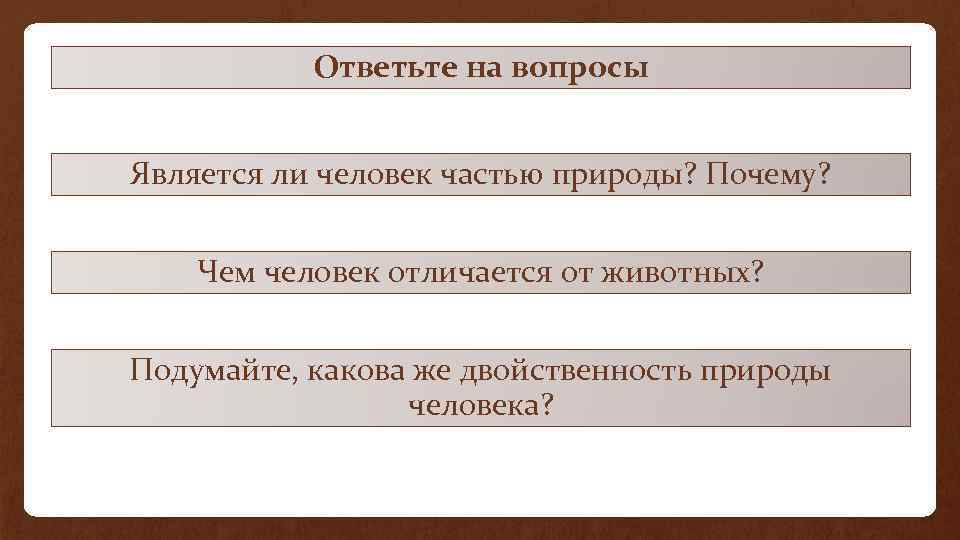 Ответьте на вопросы

Является ли человек частью природы? Почему?

Чем человек отличается от животных?

Подумайте, какова же двойственность природы человека?